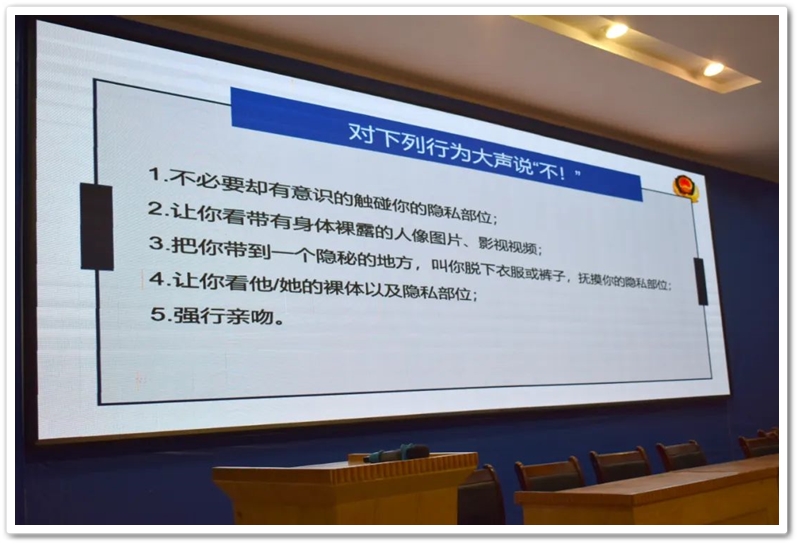 对下列行为大声说“不！”

1.不必要却有意识的触碰你的隐私部位；

2.让你看带有身体裸露的人像图片、影视视频；

3.把你带到一个隐秘的地方，叫你脱下衣服或裤子，抚摸你的隐私部位；

4.让你看他/她的裸体以及隐私部位；

5.强行亲吻。